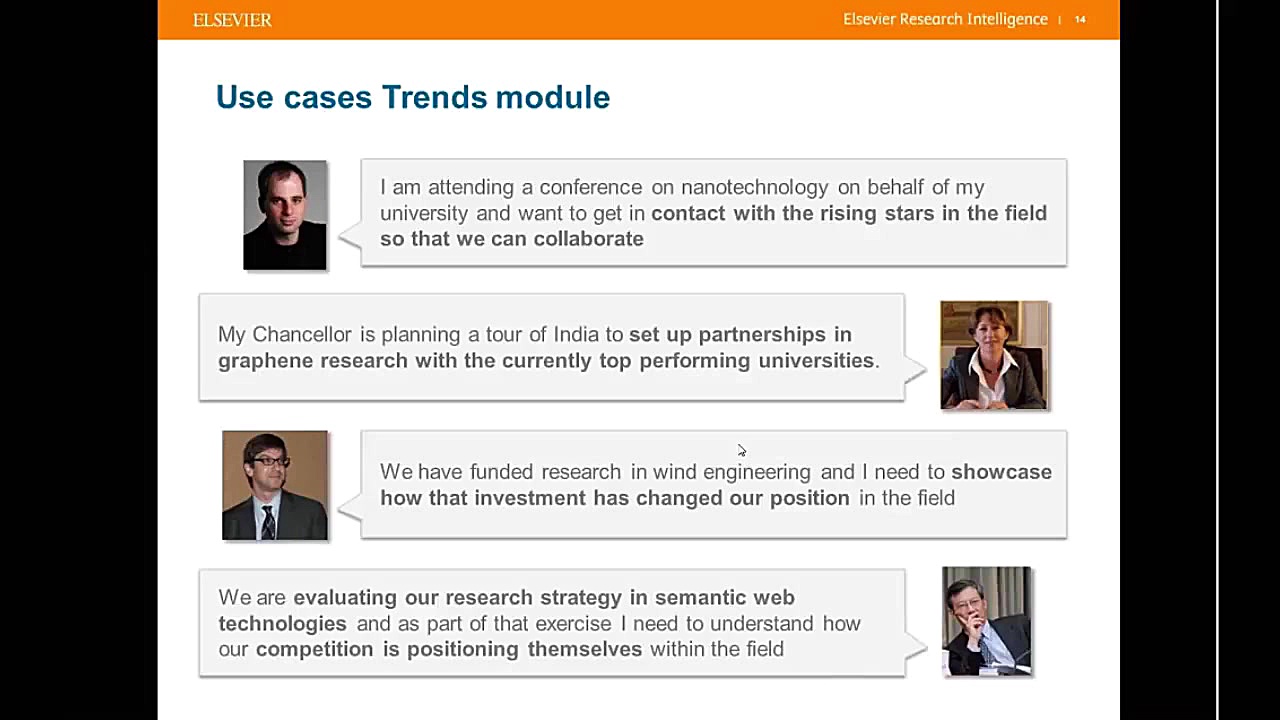 ELSEVIER

Elsevier Research Intelligence | 14

Use cases Trends module

I am attending a conference on nanotechnology on behalf of my university and want to get in contact with the rising stars in the field so that we can collaborate

My Chancellor is planning a tour of India to set up partnerships in graphene research with the currently top performing universities.

We have funded research in wind engineering and I need to showcase how that investment has changed our position in the field

We are evaluating our research strategy in semantic web technologies and as part of that exercise I need to understand how our competition is positioning themselves within the field